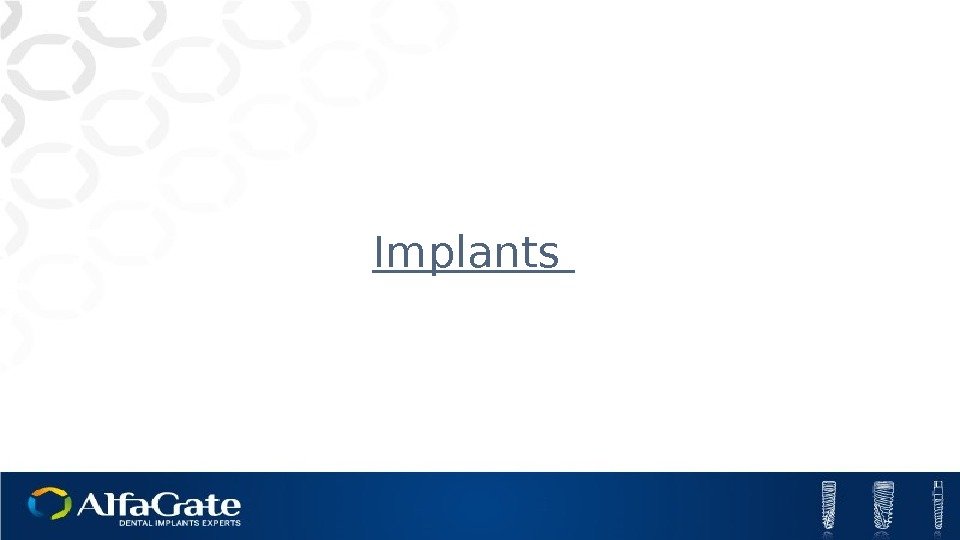 Implants

AlfaGate
DENTAL IMPLANTS EXPERTS